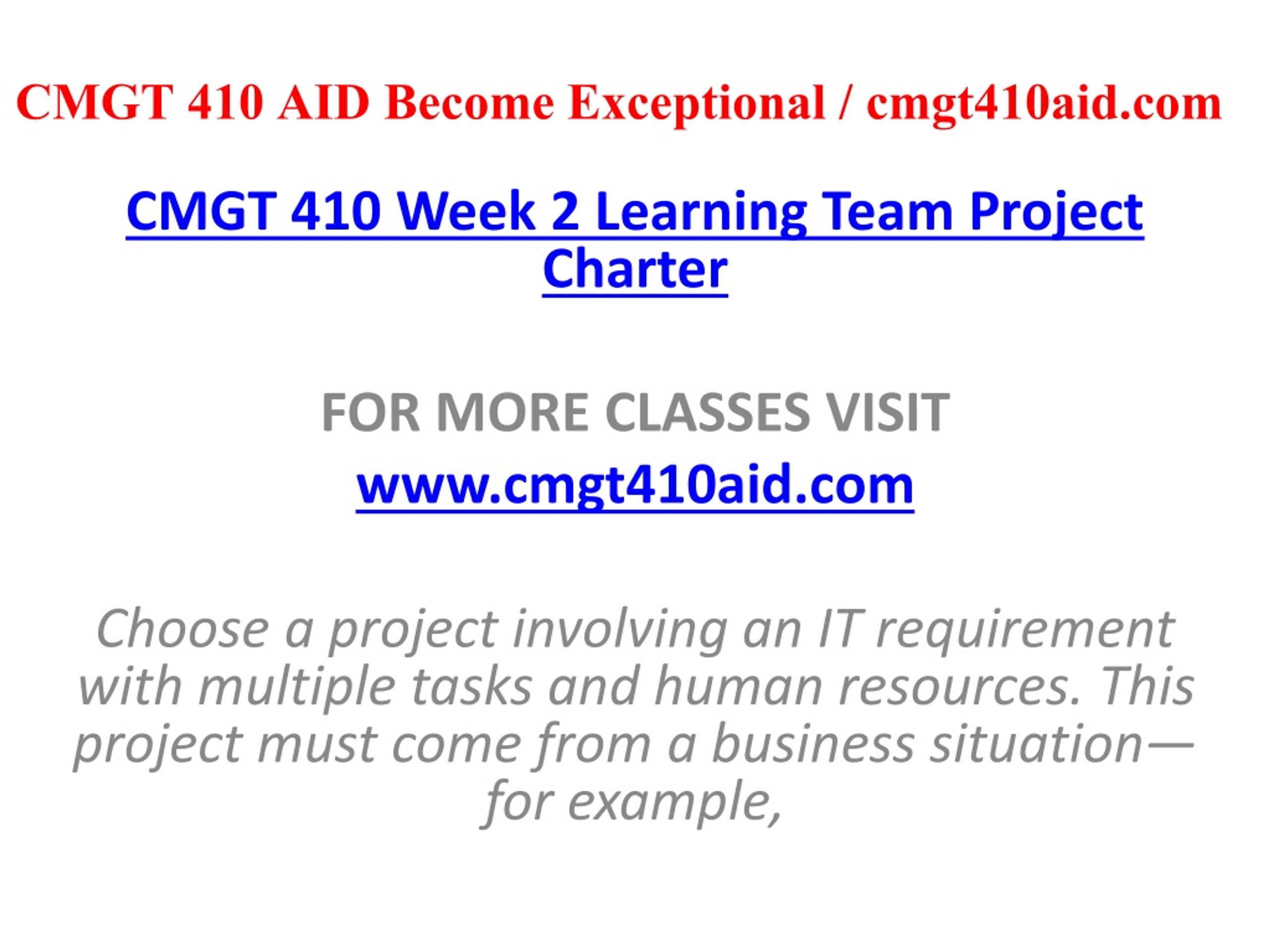 CMGT 410 AID Become Exceptional / cmgt410aid.com

CMGT 410 Week 2 Learning Team Project Charter

FOR MORE CLASSES VISIT

www.cmgt410aid.com

Choose a project involving an IT requirement with multiple tasks and human resources. This project must come from a business situation—for example,